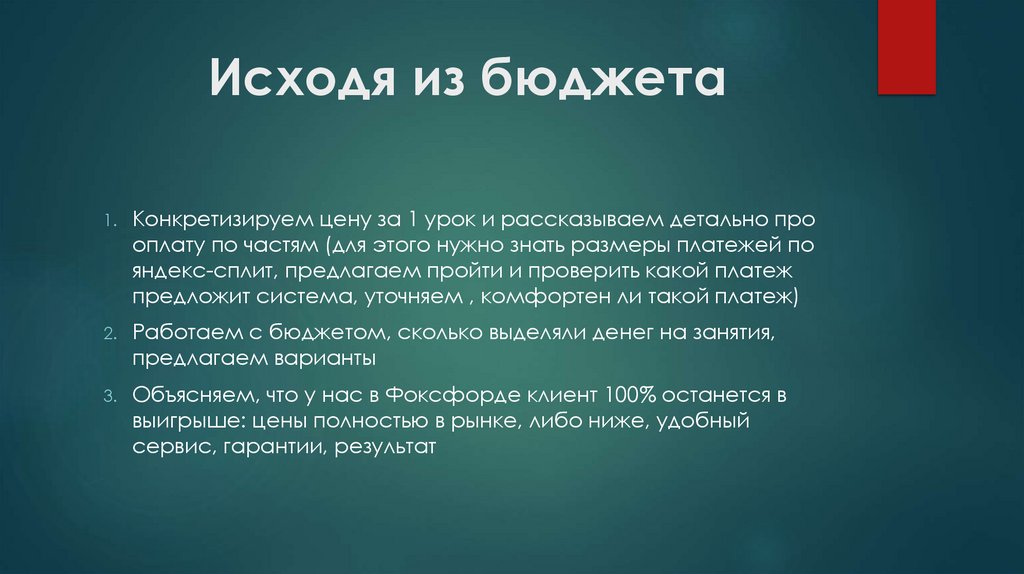 Исходя из бюджета

1. Конкретизируем цену за 1 урок и рассказываем детально про оплату по частям (для этого нужно знать размеры платежей по яндекс-сплит, предлагаем пройти и проверить какой платеж предложит система, уточняем , комфортен ли такой платеж)

2. Работаем с бюджетом, сколько выделяли денег на занятия, предлагаем варианты

3. Объясняем, что у нас в Фоксфорде клиент 100% останется в выигрыше: цены полностью в рынке, либо ниже, удобный сервис, гарантии, результат